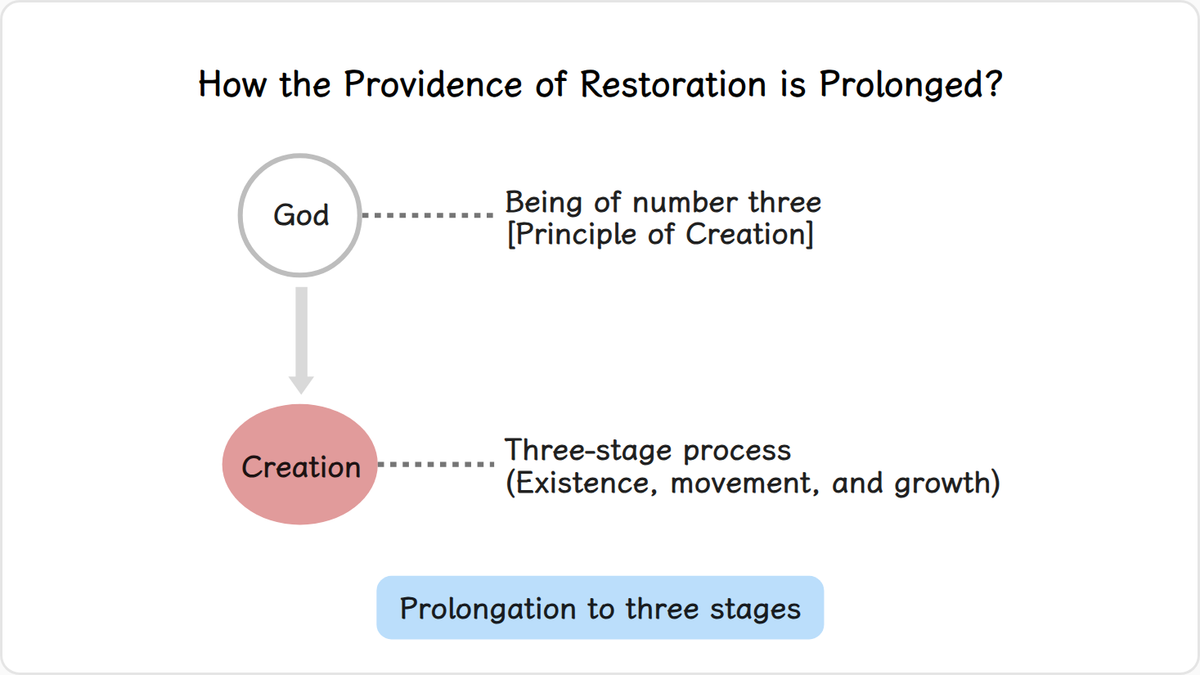 How the Providence of Restoration is Prolonged?

God

Being of number three
[Principle of Creation]

Creation

Three-stage process
(Existence, movement, and growth)

Prolongation to three stages